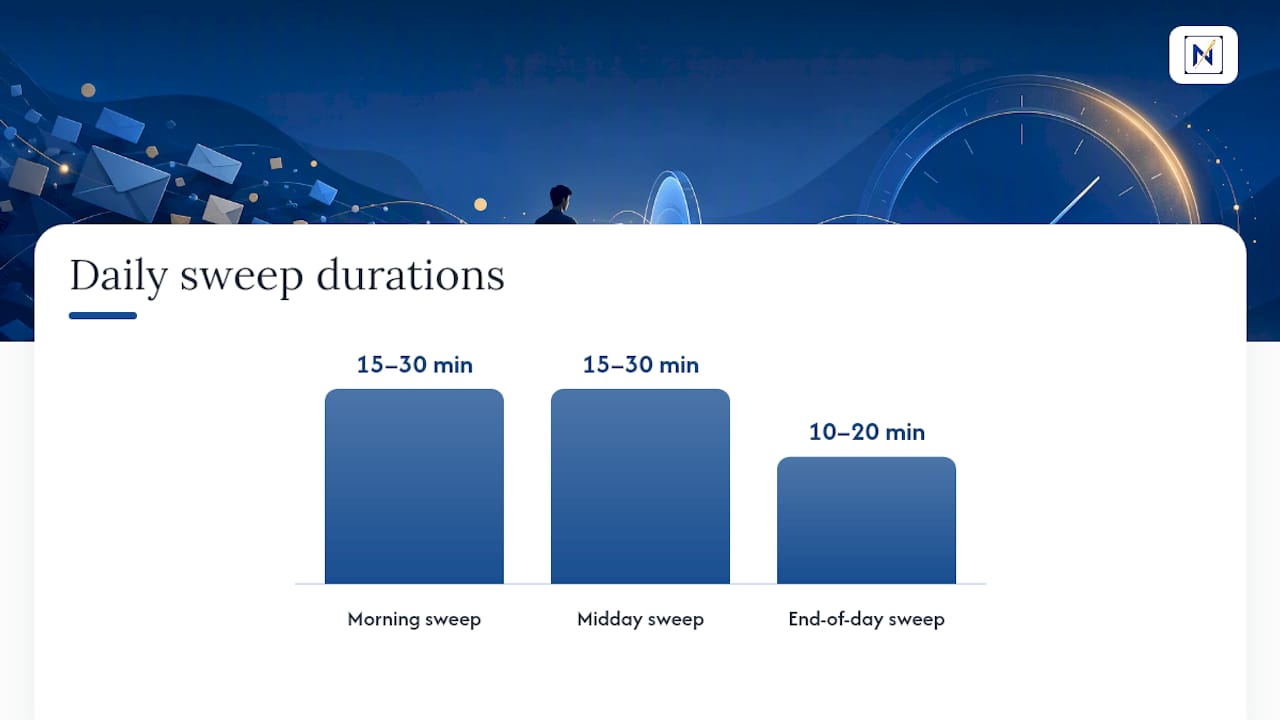 N

Daily sweep durations

15–30 min

15–30 min

10–20 min

Morning sweep

Midday sweep

End-of-day sweep